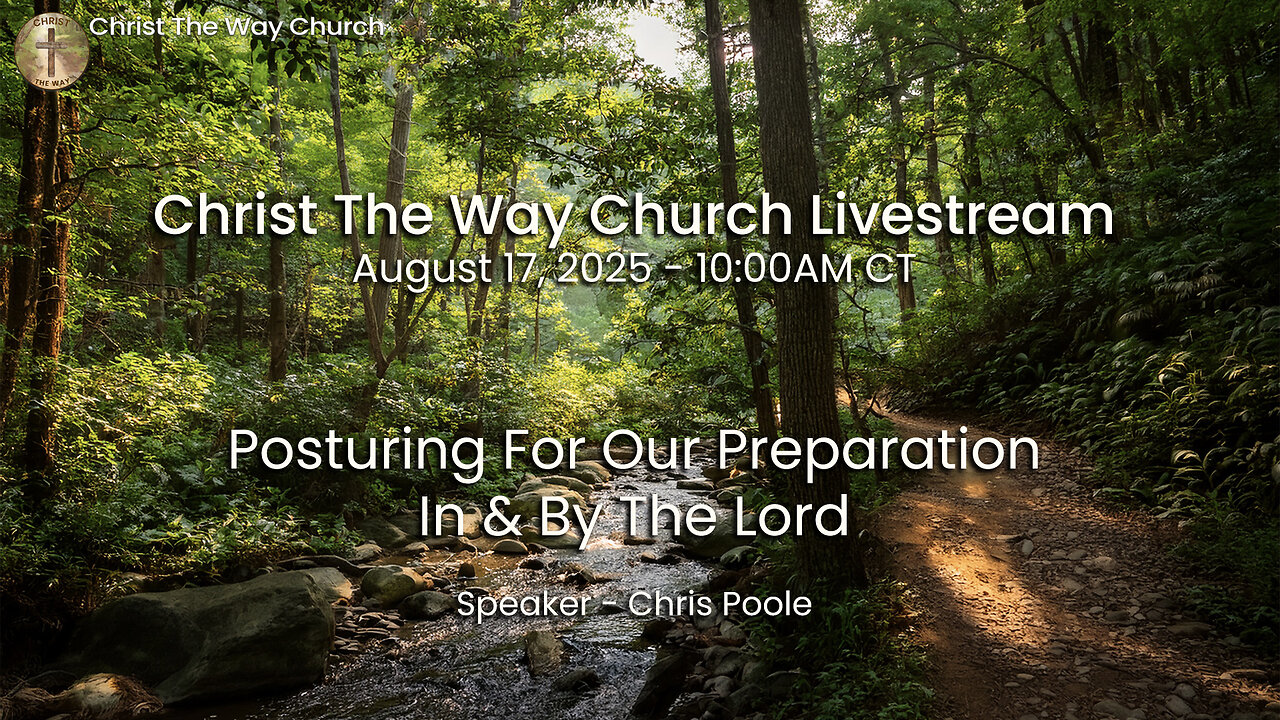 CHRIST THE WAY

Christ The Way Church

Christ The Way Church Livestream
August 17, 2025 - 10:00AM CT

Posturing For Our Preparation
In & By The Lord

Speaker - Chris Poole